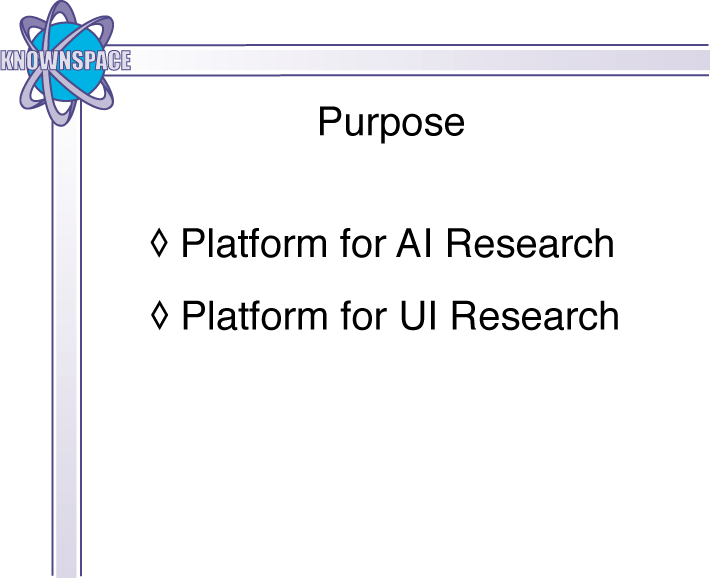 KNOWNSPACE

Purpose

◊ Platform for AI Research

◊ Platform for UI Research